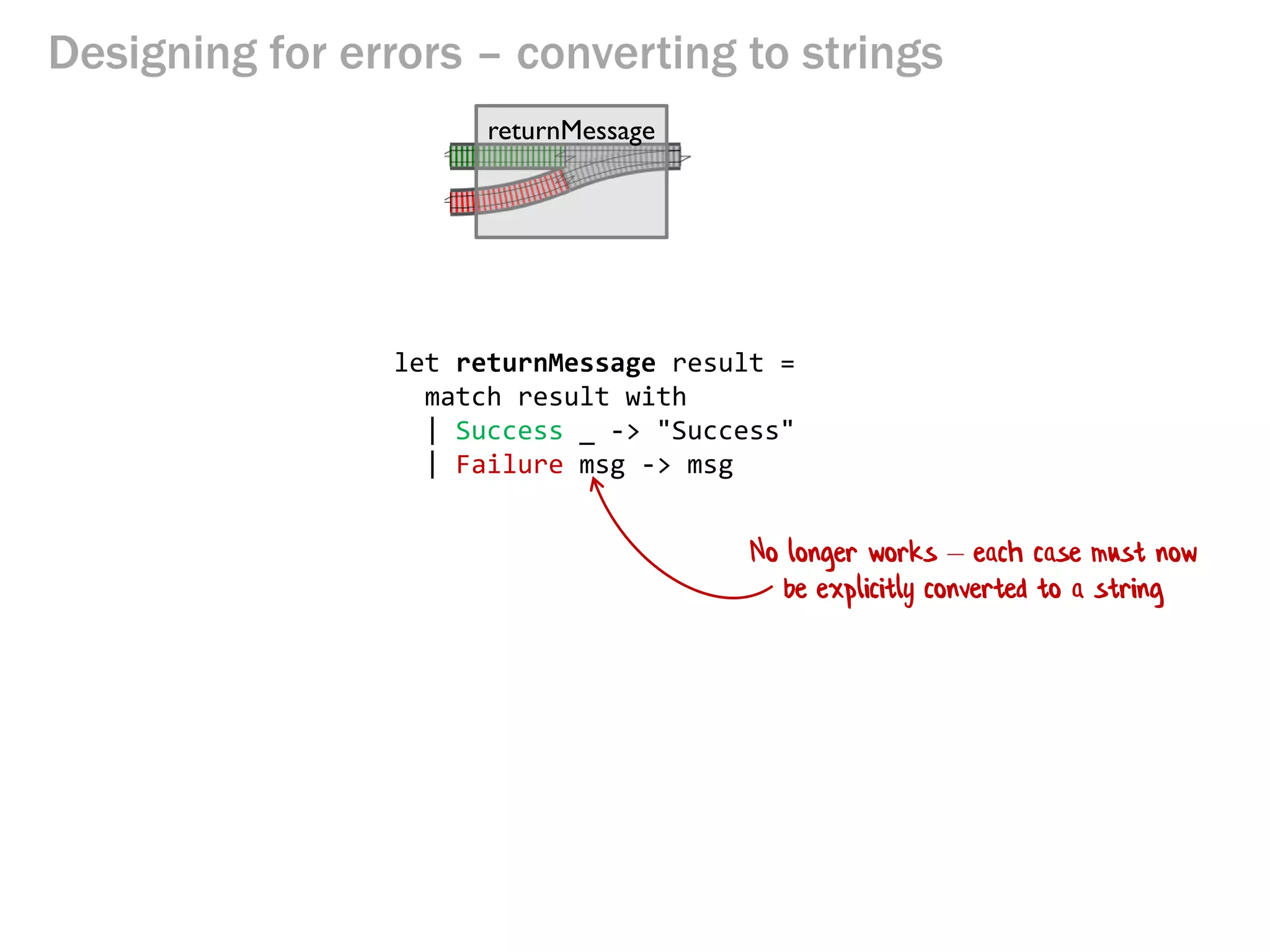 Designing for errors – converting to strings

returnMessage

let returnMessage result =
  match result with
  | Success _ -> "Success"
  | Failure msg -> msg

No longer works – each case must now be explicitly converted to a string